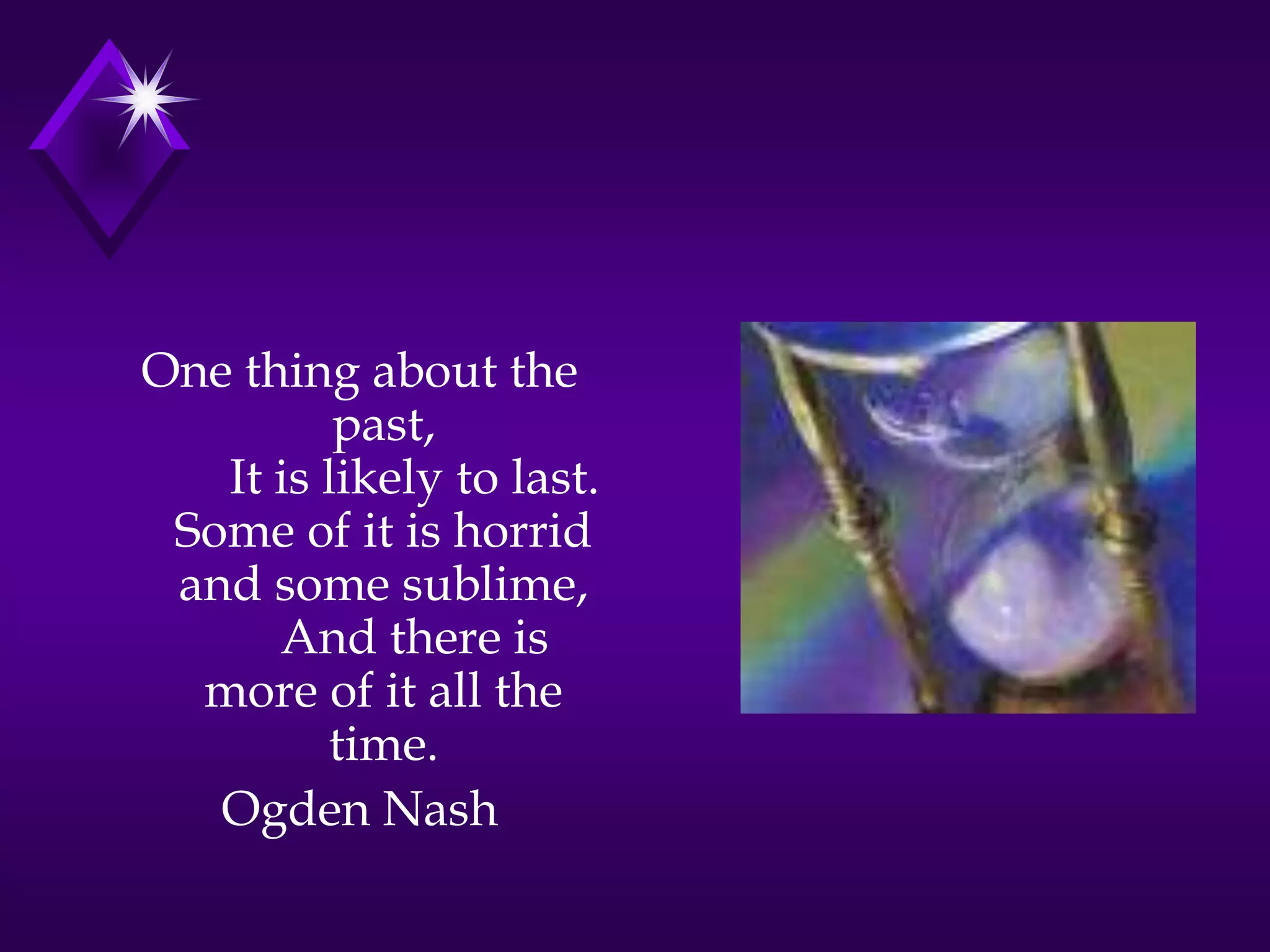 One thing about the past,
It is likely to last.
Some of it is horrid and some sublime,
And there is more of it all the time.

Ogden Nash